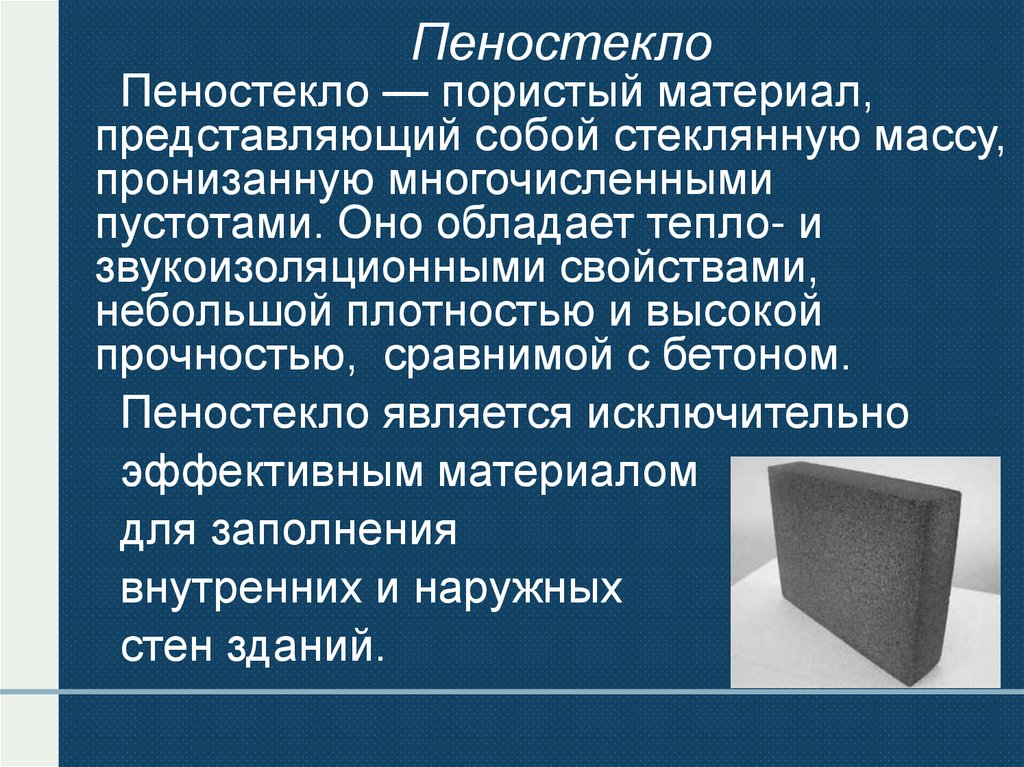 Пеностекло

Пеностекло — пористый материал, представляющий собой стеклянную массу, пронизанную многочисленными пустотами. Оно обладает тепло- и звукоизоляционными свойствами, небольшой плотностью и высокой прочностью, сравнимой с бетоном.

Пеностекло является исключительно эффективным материалом для заполнения внутренних и наружных стен зданий.